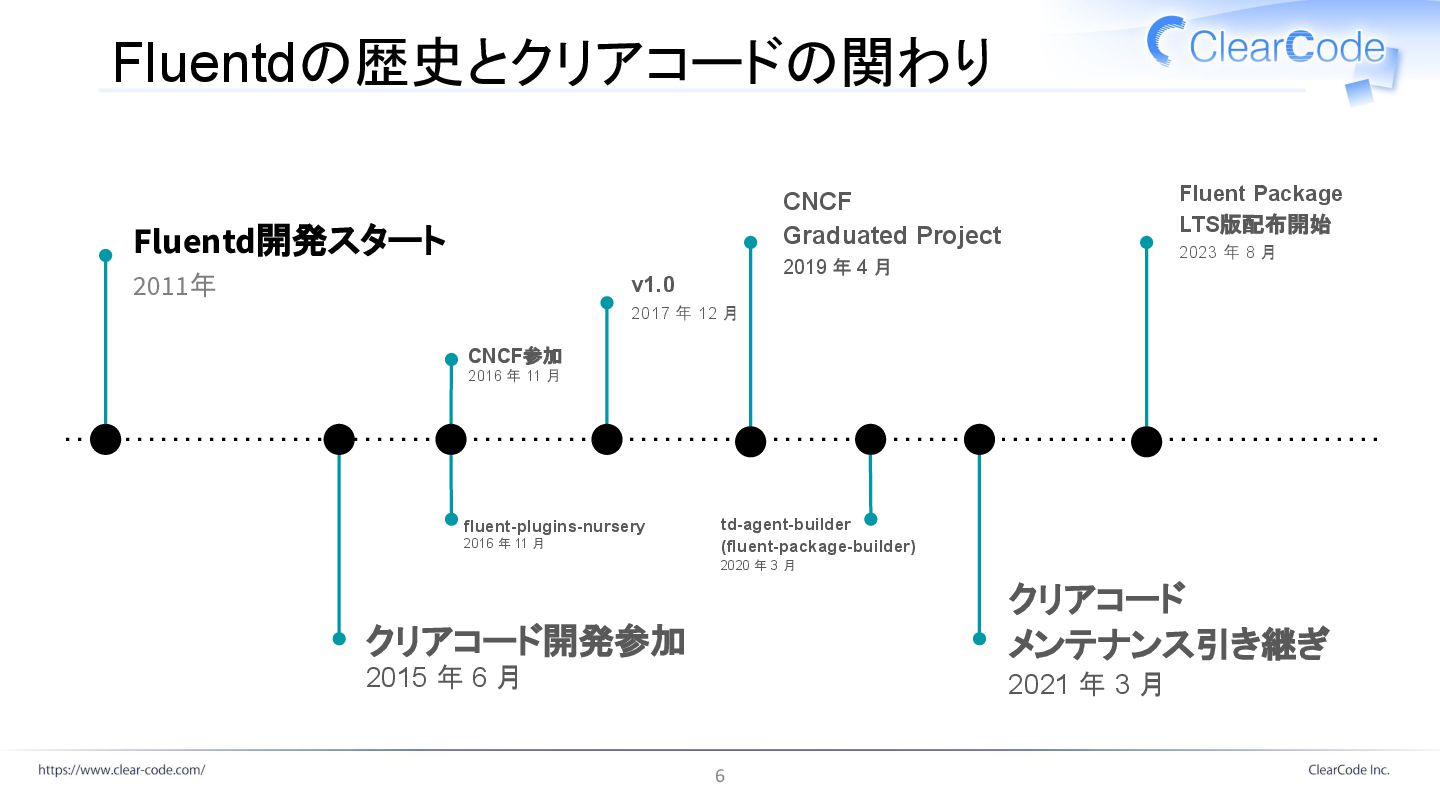 Fluentdの歴史とクリアコードの関わり

ClearCode

Fluentd開発スタート
2011年

クリアコード開発参加
2015 年 6 月

CNCF参加
2016 年 11 月

fluent-plugins-nursery
2016 年 11 月

v1.0
2017 年 12 月

CNCF
Graduated Project
2019 年 4 月

td-agent-builder
(fluent-package-builder)
2020 年 3 月

クリアコード
メンテナンス引き継ぎ
2021 年 3 月

Fluent Package
LTS版配布開始
2023 年 8 月

https://www.clear-code.com/

6

ClearCode Inc.